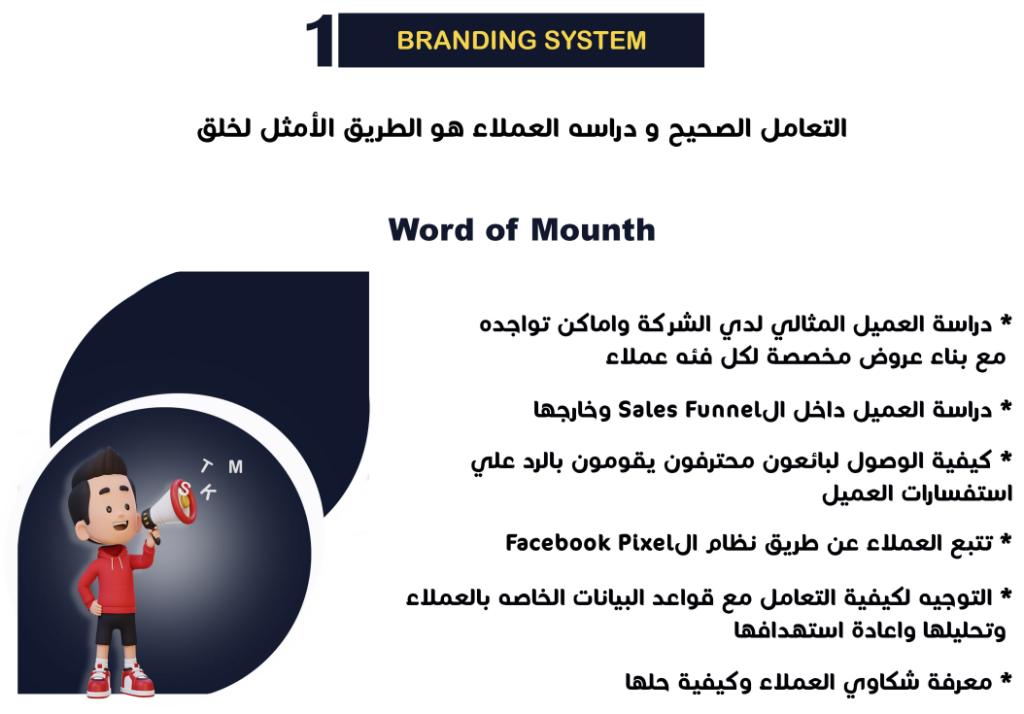 1 BRANDING SYSTEM

التعامل الصحيح و دراسه العملاء هو الطريق الأمثل لخلق

Word of Mounth

* دراسة العميل المثالي لدي الشركة واماكن تواجده مع بناء عروض مخصصة لكل فئه عملاء

* دراسة العميل داخل الSales Funnel وخارجها

* كيفية الوصول لبائعون محترفون يقومون بالرد علي استفسارات العميل

* تتبع العملاء عن طريق نظام الFacebook Pixel

* التوجيه لكيفية التعامل مع قواعد البيانات الخاصه بالعملاء وتحليلها واعادة استهدافها

* معرفة شكاوي العملاء وكيفية حلها

T M
S K